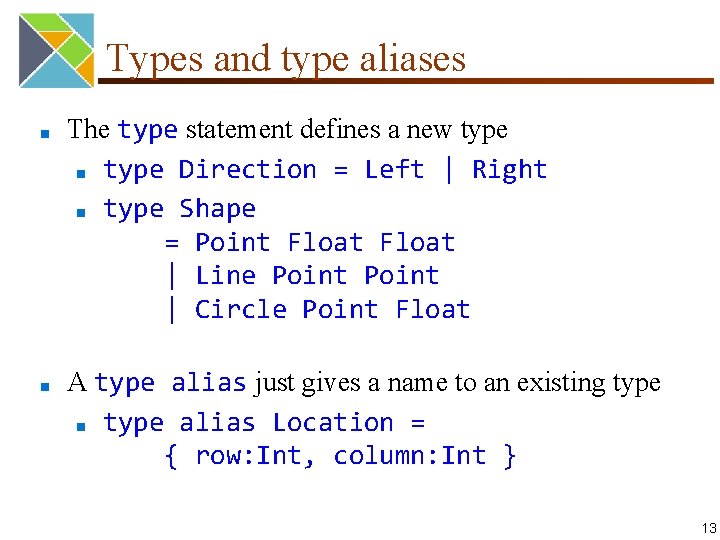 Types and type aliases

The type statement defines a new type

type Direction = Left | Right

type Shape
    = Point Float Float
    | Line Point Point
    | Circle Point Float

A type alias just gives a name to an existing type

type alias Location =
    { row:Int, column:Int }

13